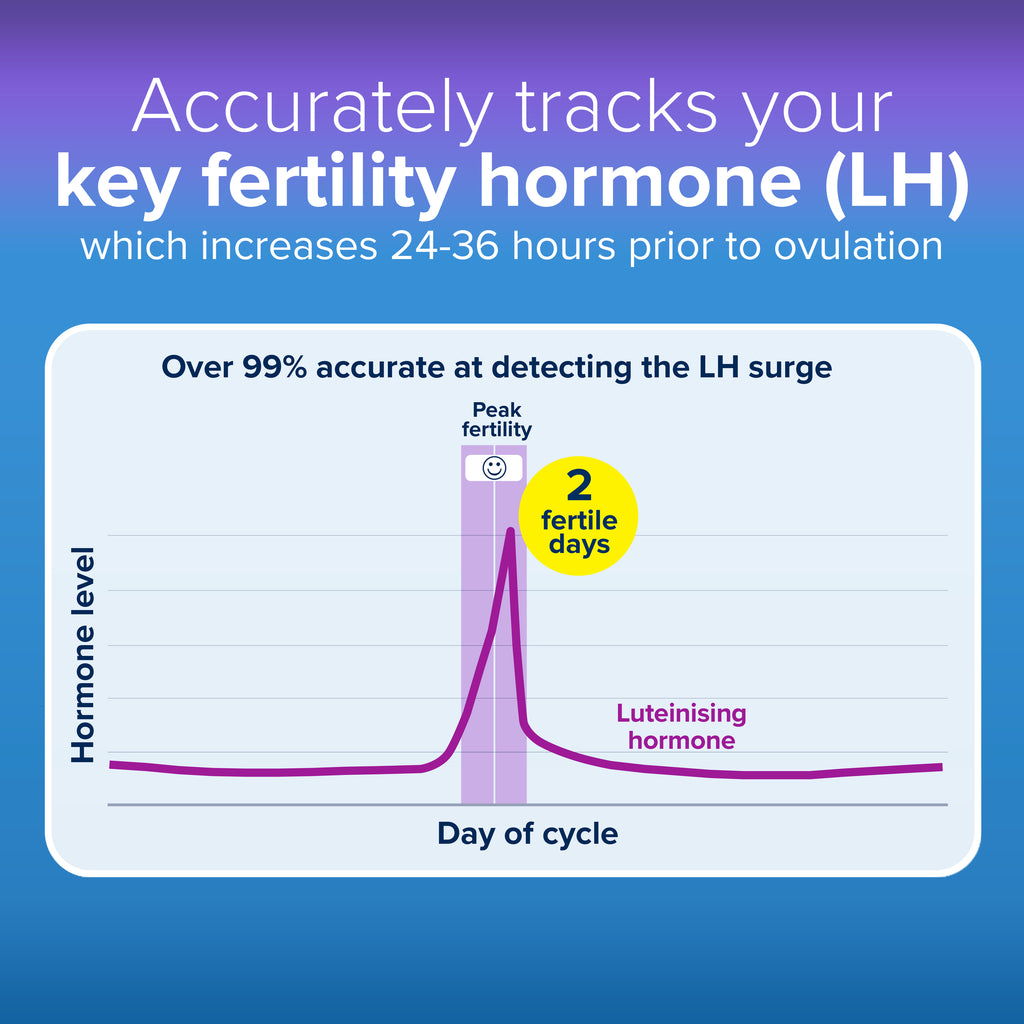 Accurately tracks your
key fertility hormone (LH)
which increases 24-36 hours prior to ovulation

Over 99% accurate at detecting the LH surge

Peak fertility

☺

2 fertile days

Hormone level

Luteinising hormone

Day of cycle